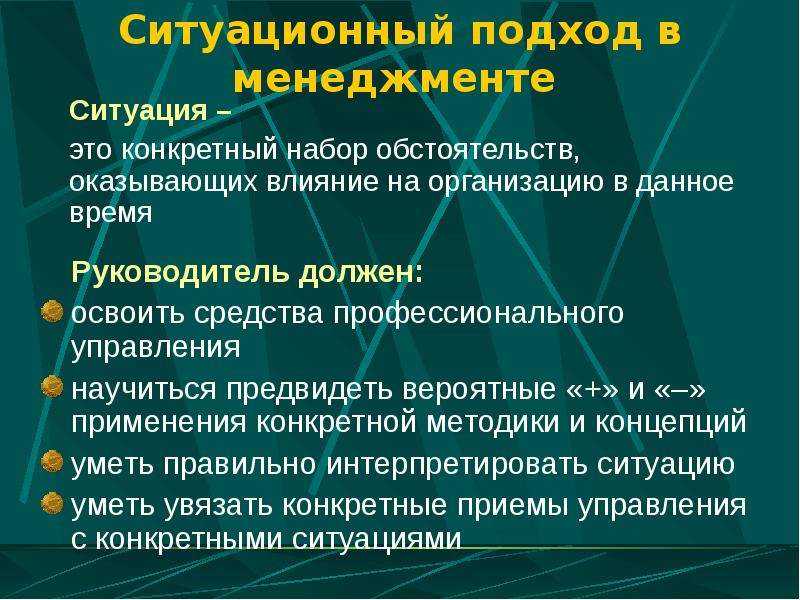 Ситуационный подход в менеджменте

Ситуация –

это конкретный набор обстоятельств, оказывающих влияние на организацию в данное время

Руководитель должен:

освоить средства профессионального управления

научиться предвидеть вероятные «+» и «–» применения конкретной методики и концепций

уметь правильно интерпретировать ситуацию

уметь увязать конкретные приемы управления с конкретными ситуациями